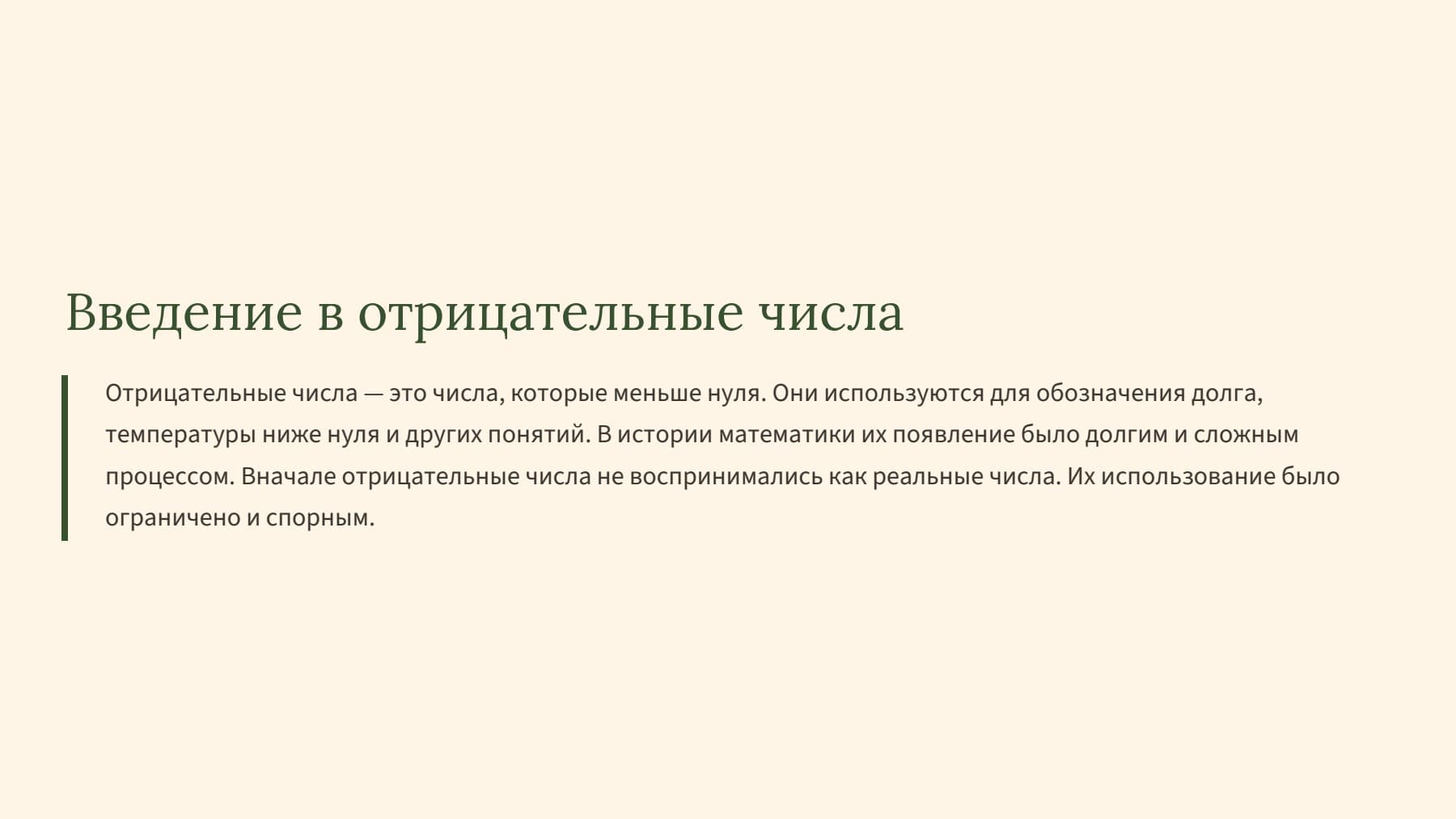 Введение в отрицательные числа

Отрицательные числа — это числа, которые меньше нуля. Они используются для обозначения долга, температуры ниже нуля и других понятий. В истории математики их появление было долгим и сложным процессом. Вначале отрицательные числа не воспринимались как реальные числа. Их использование было ограничено и спорным.